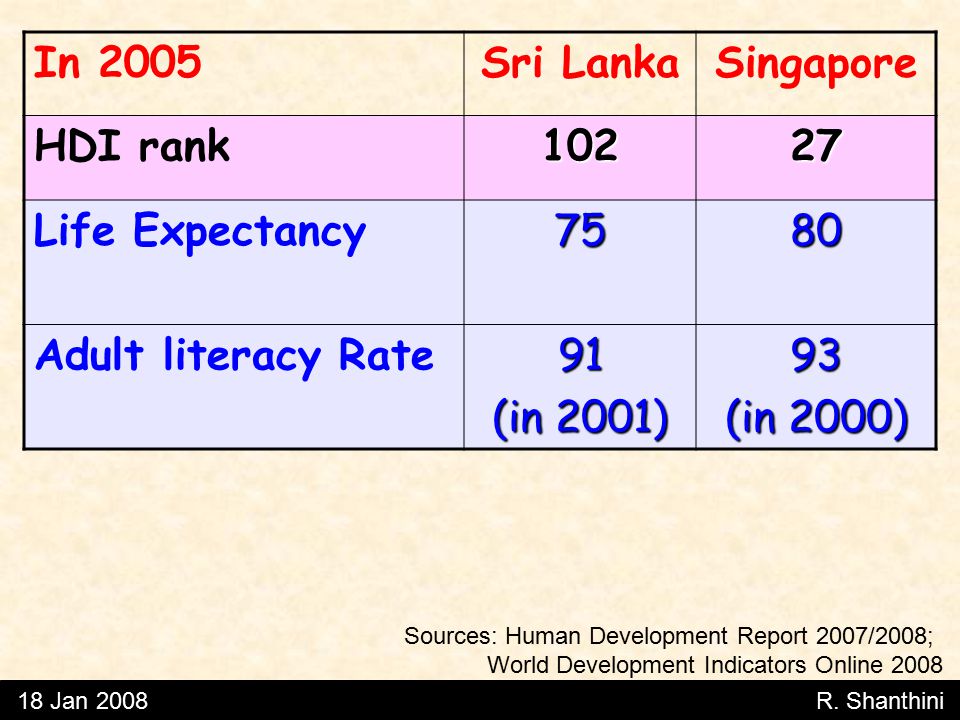 | In 2005 | Sri Lanka | Singapore |
|---|---|---|
| HDI rank | 102 | 27 |
| Life Expectancy | 75 | 80 |
| Adult literacy Rate | 91 (in 2001) | 93 (in 2000) |

Sources: Human Development Report 2007/2008; World Development Indicators Online 2008

18 Jan 2008

R. Shanthini